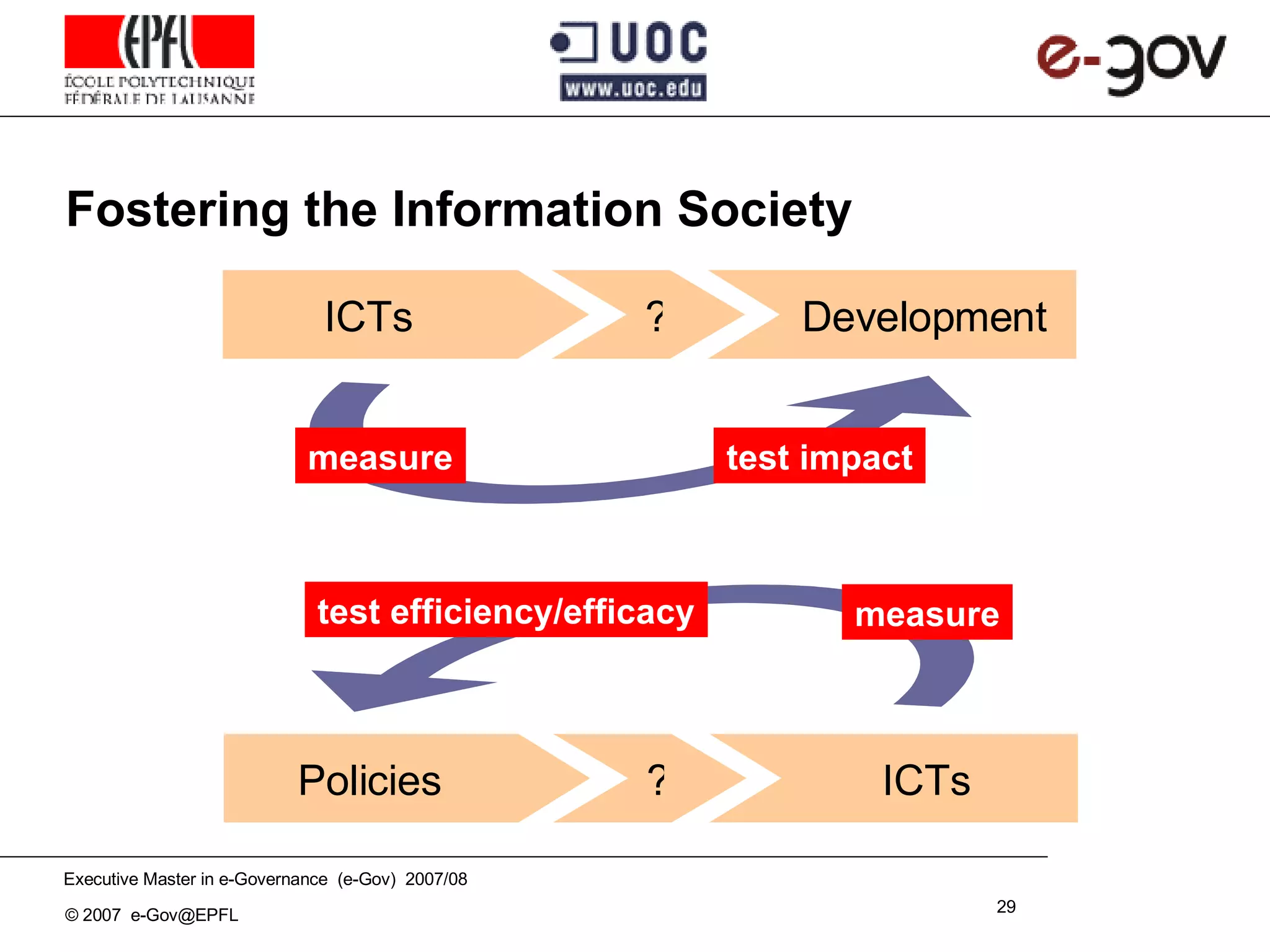 EPFL
ÉCOLE POLYTECHNIQUE FÉDÉRALE DE LAUSANNE

UOC
www.uoc.edu

e-gov

Fostering the Information Society

ICTs

?

Development

measure

test impact

test efficiency/efficacy

measure

Policies

?

ICTs

Executive Master in e-Governance (e-Gov) 2007/08

© 2007 e-Gov@EPFL

29